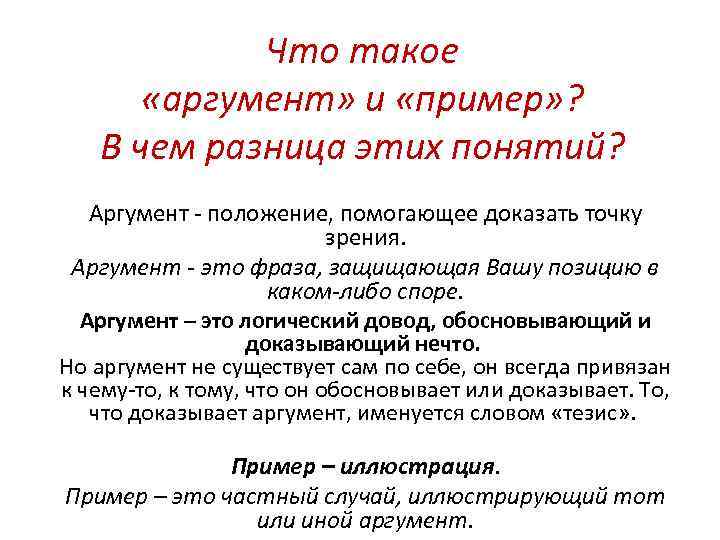 Что такое «аргумент» и «пример»? В чем разница этих понятий?

Аргумент - положение, помогающее доказать точку зрения.

Аргумент - это фраза, защищающая Вашу позицию в каком-либо споре.

Аргумент – это логический довод, обосновывающий и доказывающий нечто.
Но аргумент не существует сам по себе, он всегда привязан к чему-то, к тому, что он обосновывает или доказывает. То, что доказывает аргумент, именуется словом «тезис».

Пример – иллюстрация.

Пример – это частный случай, иллюстрирующий тот или иной аргумент.